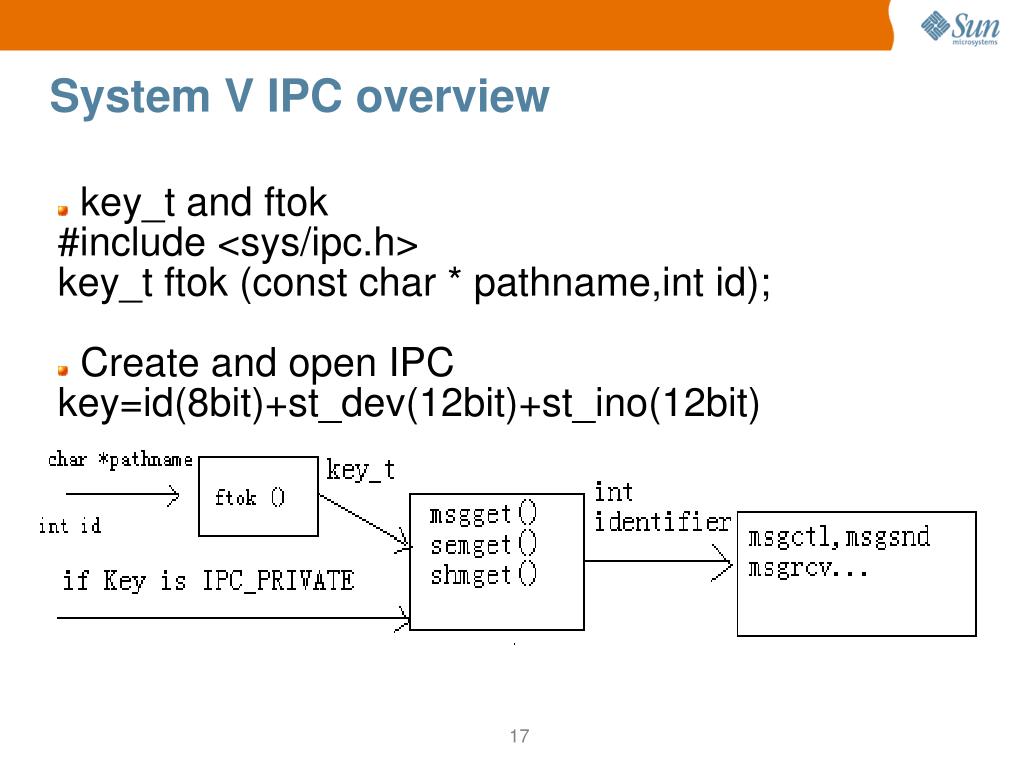 Sun
microsystems

System V IPC overview

key_t and ftok
#include <sys/ipc.h>
key_t ftok (const char * pathname,int id);

Create and open IPC
key=id(8bit)+st_dev(12bit)+st_ino(12bit)

char *pathname
int id
ftok ()
key_t
if Key is IPC_PRIVATE
msgget()
semget()
shmget()
int
identifier
msgctl,msgsnd
msgrcv...

17